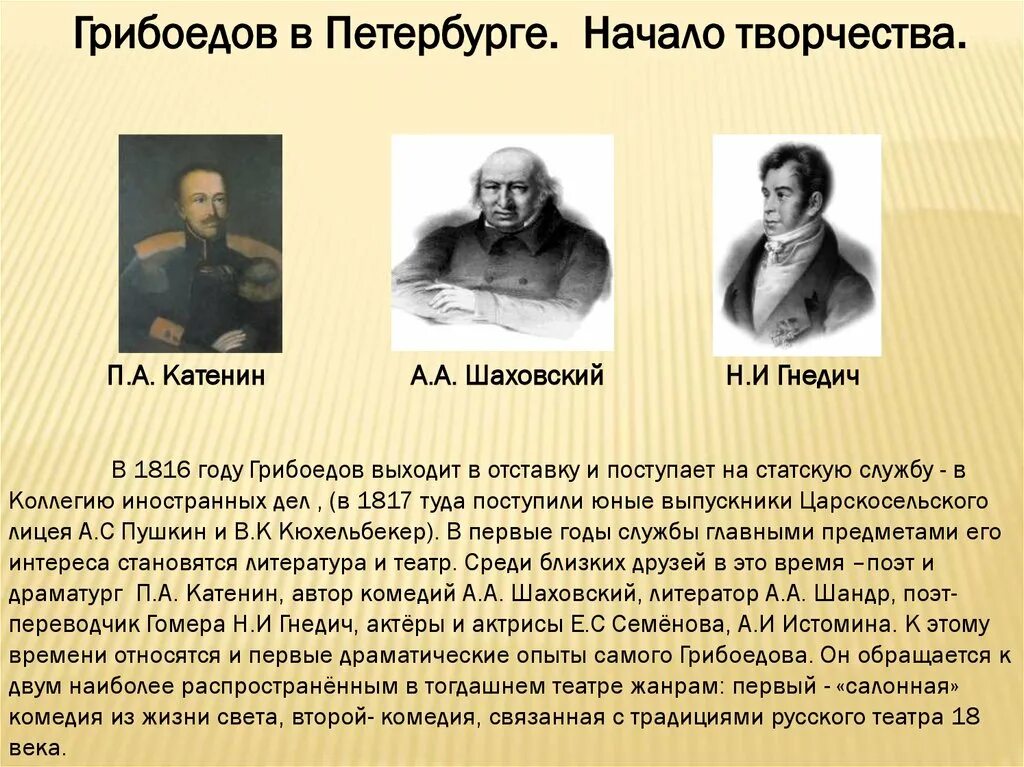 Грибоедов в Петербурге. Начало творчества.

П.А. Катенин

А.А. Шаховский

Н.И Гнедич

В 1816 году Грибоедов выходит в отставку и поступает на статскую службу - в Коллегию иностранных дел , (в 1817 туда поступили юные выпускники Царскосельского лицея А.С Пушкин и В.К Кюхельбекер). В первые годы службы главными предметами его интереса становятся литература и театр. Среди близких друзей в это время –поэт и драматург П.А. Катенин, автор комедий А.А. Шаховский, литератор А.А. Шандр, поэт-переводчик Гомера Н.И Гнедич, актёры и актрисы Е.С Семёнова, А.И Истомина. К этому времени относятся и первые драматические опыты самого Грибоедова. Он обращается к двум наиболее распространённым в тогдашнем театре жанрам: первый - «салонная» комедия из жизни света, второй- комедия, связанная с традициями русского театра 18 века.